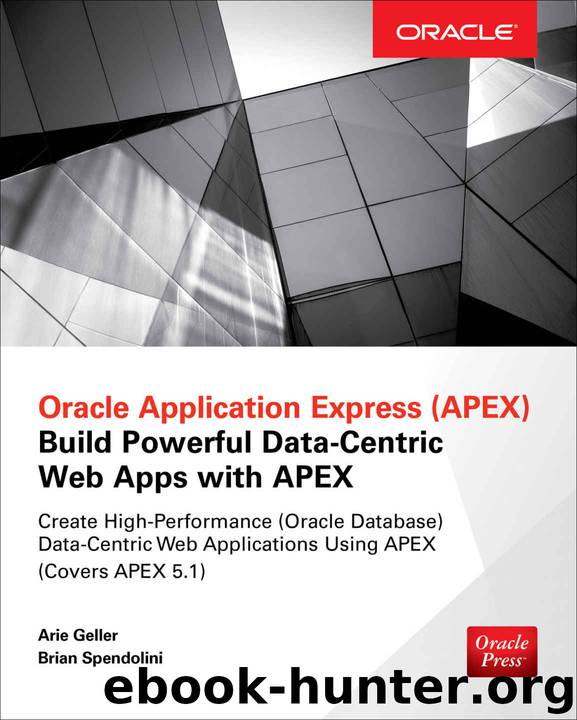 ORACLE

Oracle Application Express (APEX)
Build Powerful Data-Centric Web Apps with APEX

Create High-Performance (Oracle Database) Data-Centric Web Applications Using APEX (Covers APEX 5.1)

Arie Geller
Brian Spendolini

Oracle Press

ebook-hunter.org